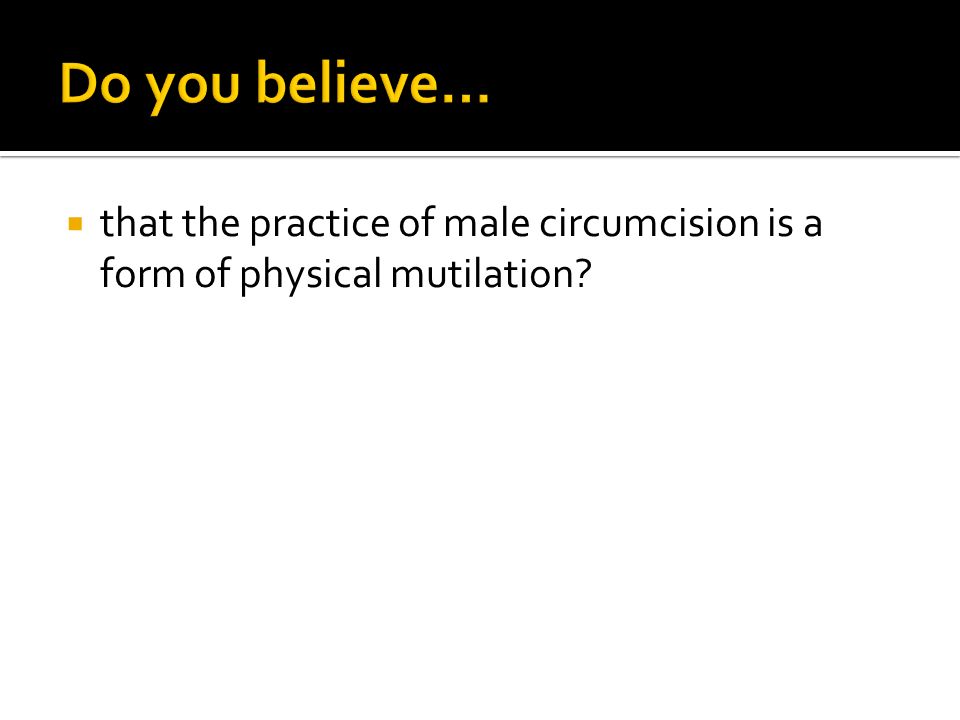 Do you believe…

▪ that the practice of male circumcision is a form of physical mutilation?